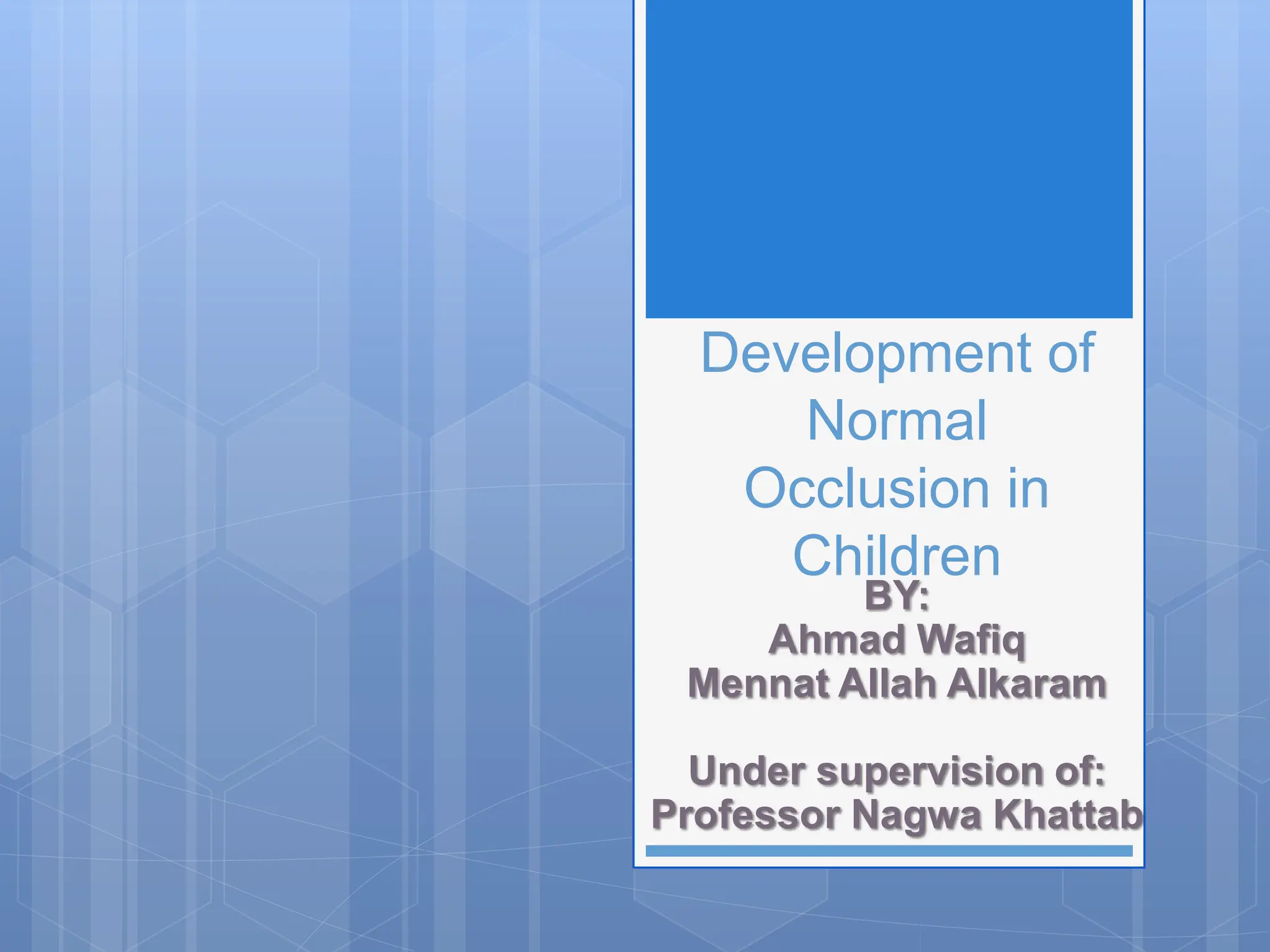 Development of Normal Occlusion in Children

BY:
Ahmad Wafiq
Mennat Allah Alkaram

Under supervision of:
Professor Nagwa Khattab